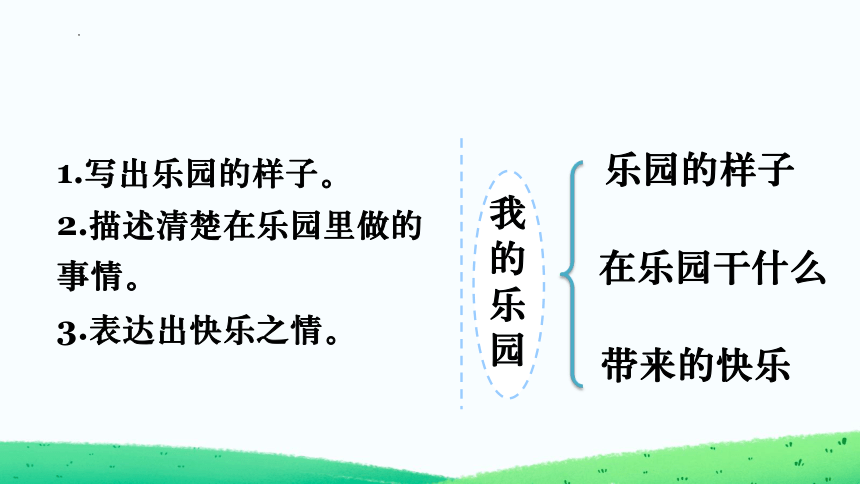 1.写出乐园的样子。
2.描述清楚在乐园里做的事情。
3.表达出快乐之情。

我的乐园

乐园的样子

在乐园干什么

带来的快乐